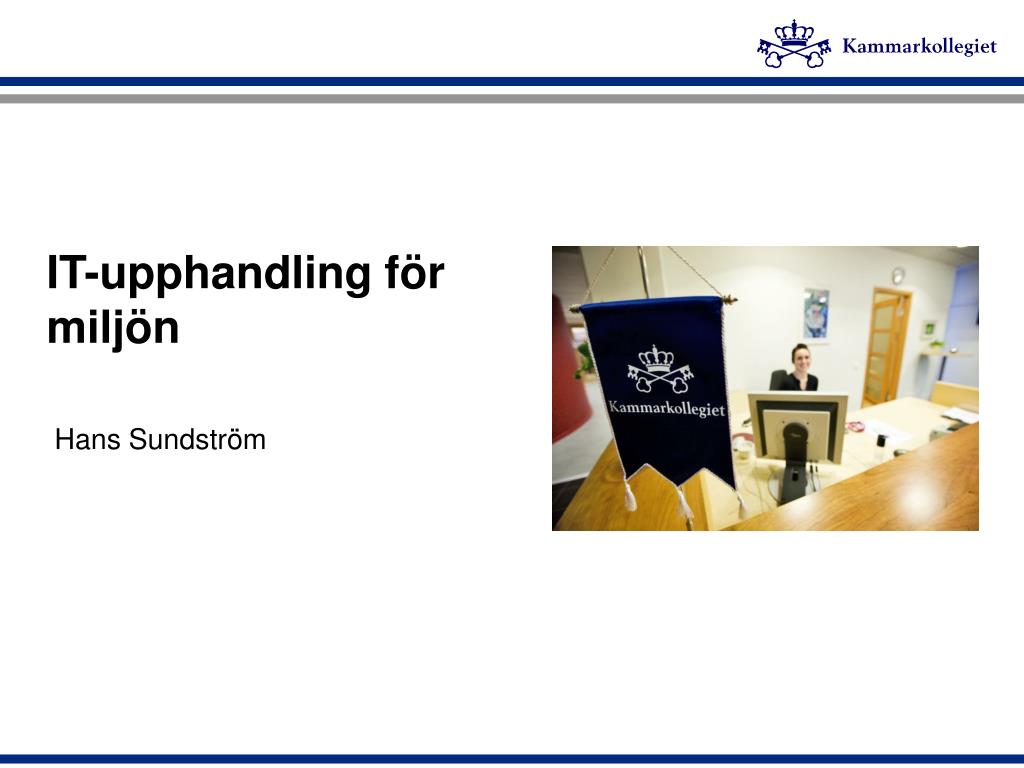 Kammarkollegiet

IT-upphandling för miljön

Hans Sundström

Kammarkollegiet